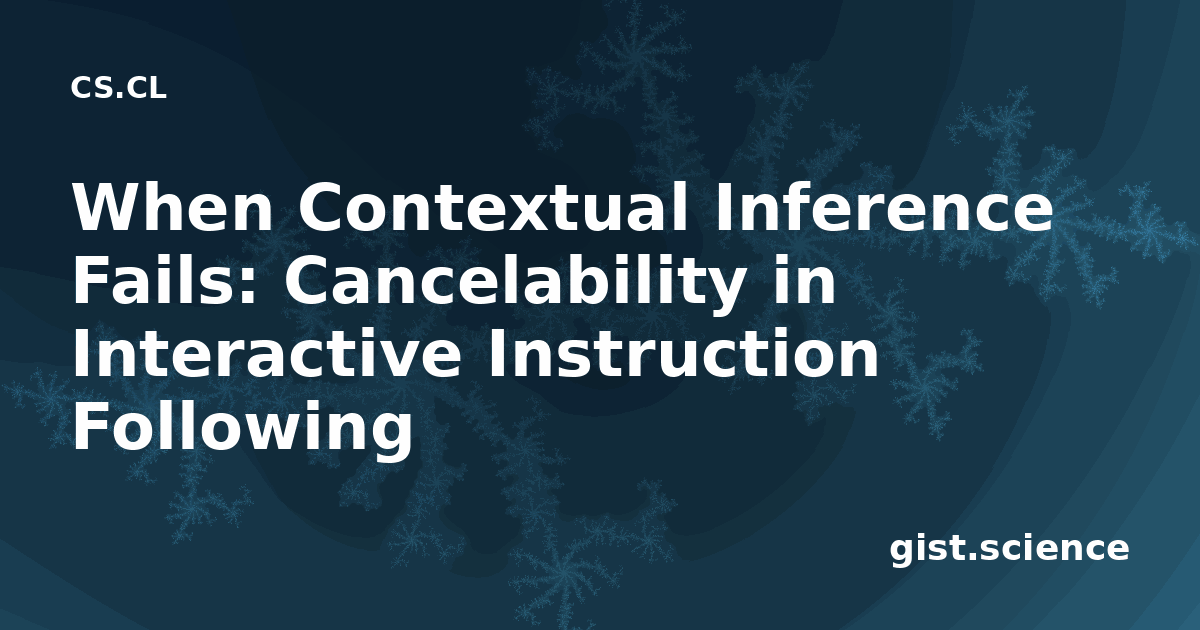 CS.CL

When Contextual Inference Fails: Cancelability in Interactive Instruction Following

gist.science